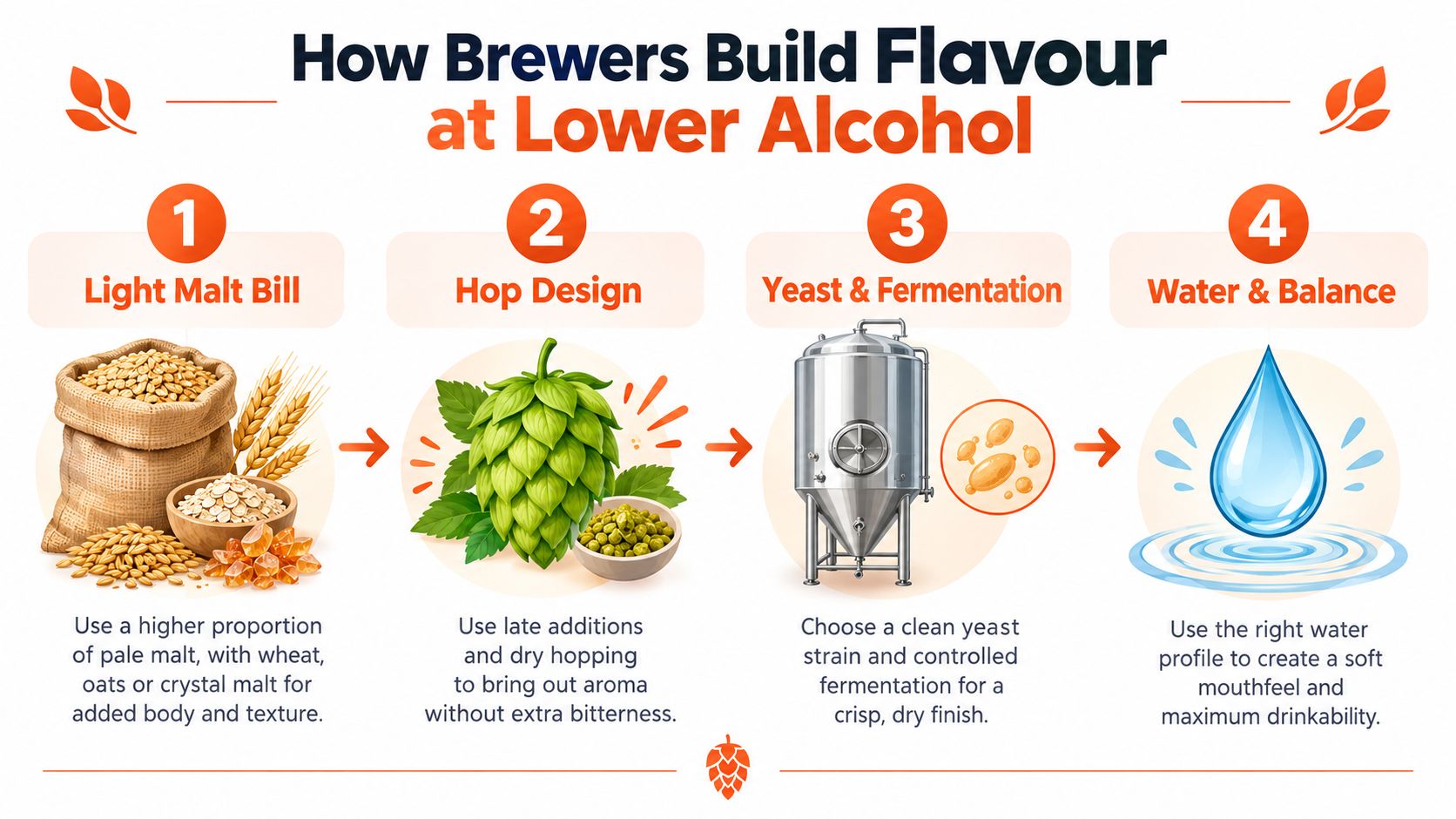 How Brewers Build Flavour at Lower Alcohol

1
Light Malt Bill

Use a higher proportion of pale malt, with wheat, oats or crystal malt for added body and texture.

2
Hop Design

Use late additions and dry hopping to bring out aroma without extra bitterness.

3
Yeast & Fermentation

Choose a clean yeast strain and controlled fermentation for a crisp, dry finish.

4
Water & Balance

Use the right water profile to create a soft mouthfeel and maximum drinkability.